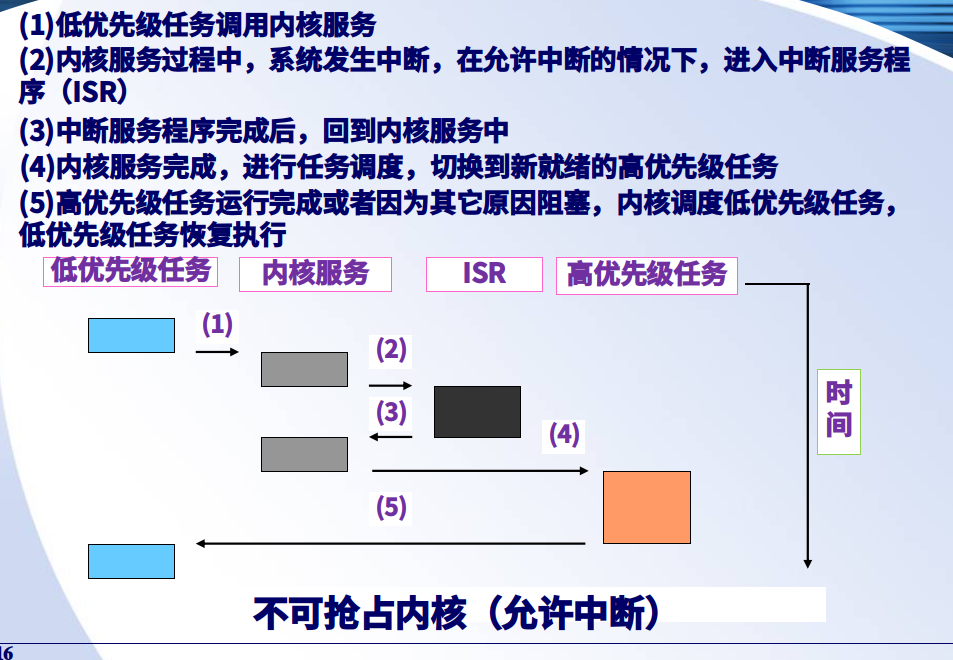 (1)低优先级任务调用内核服务
(2)内核服务过程中，系统发生中断，在允许中断的情况下，进入中断服务程序（ISR）
(3)中断服务程序完成后，回到内核服务中
(4)内核服务完成，进行任务调度，切换到新就绪的高优先级任务
(5)高优先级任务运行完成或者因为其它原因阻塞，内核调度低优先级任务，低优先级任务恢复执行

低优先级任务
内核服务
ISR
高优先级任务

(1)
(2)
(3)
(4)
(5)

时间

不可抢占内核（允许中断）

16